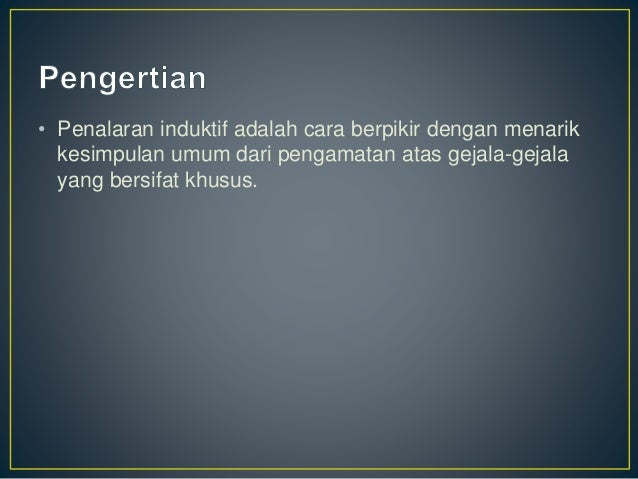 Pengertian

• Penalaran induktif adalah cara berpikir dengan menarik kesimpulan umum dari pengamatan atas gejala-gejala yang bersifat khusus.